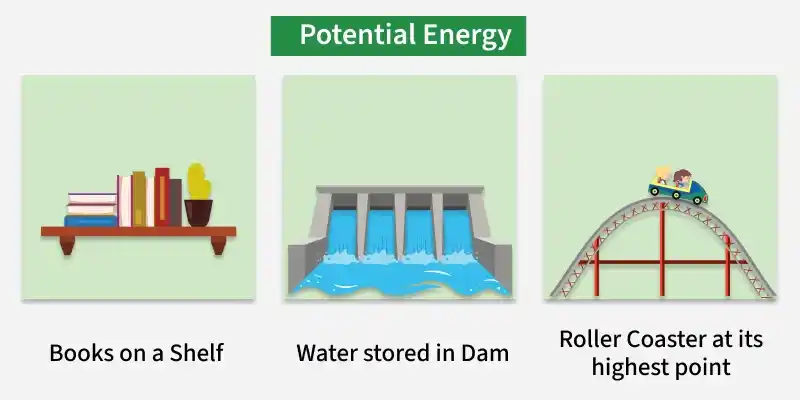 Potential Energy

Books on a Shelf

Water stored in Dam

Roller Coaster at its highest point